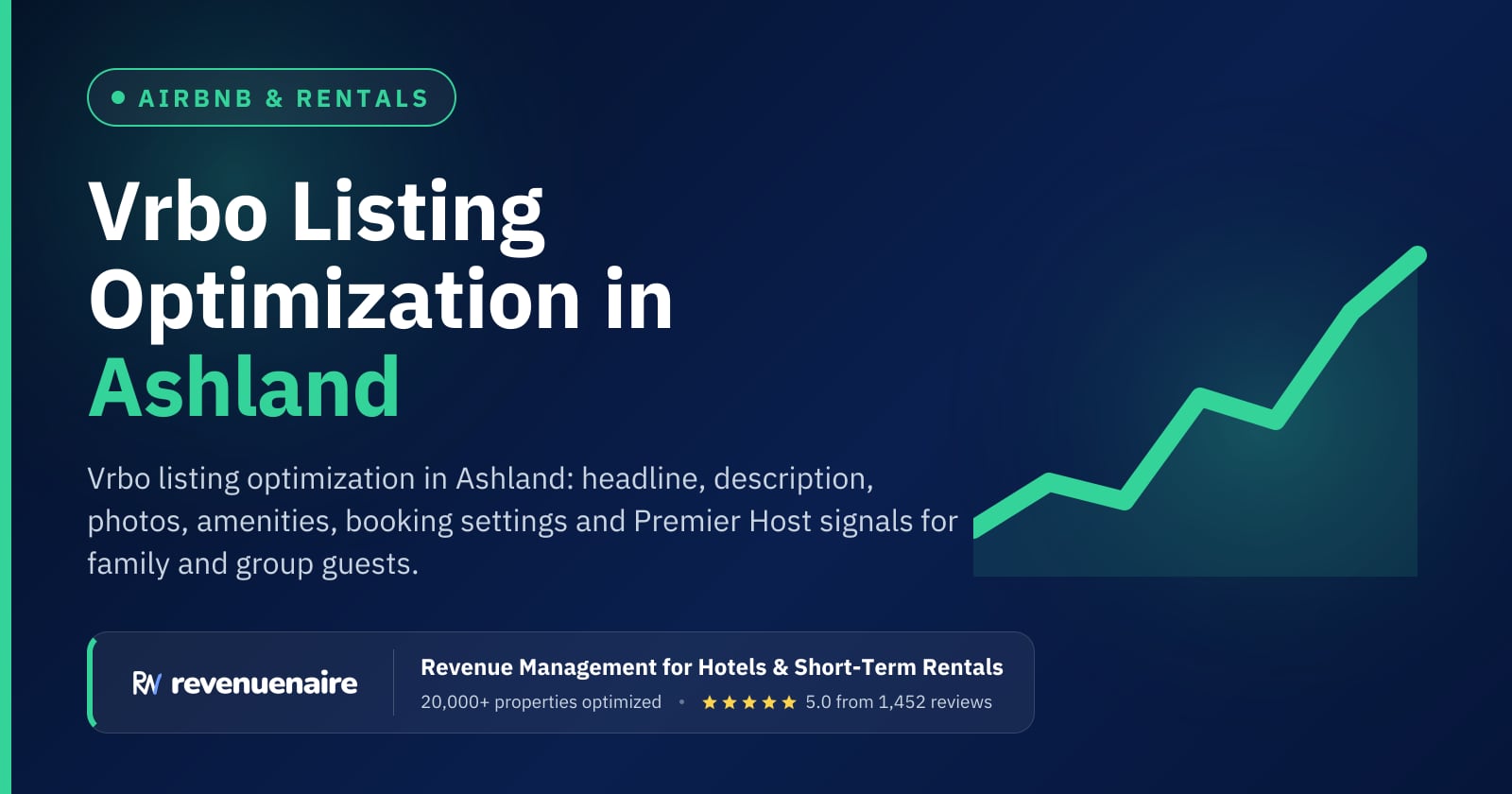 • AIRBNB & RENTALS

Vrbo Listing Optimization in Ashland

Vrbo listing optimization in Ashland: headline, description, photos, amenities, booking settings and Premier Host signals for family and group guests.

RN revenuenaire

Revenue Management for Hotels & Short-Term Rentals

20,000+ properties optimized • ★★★★★ 5.0 from 1,452 reviews